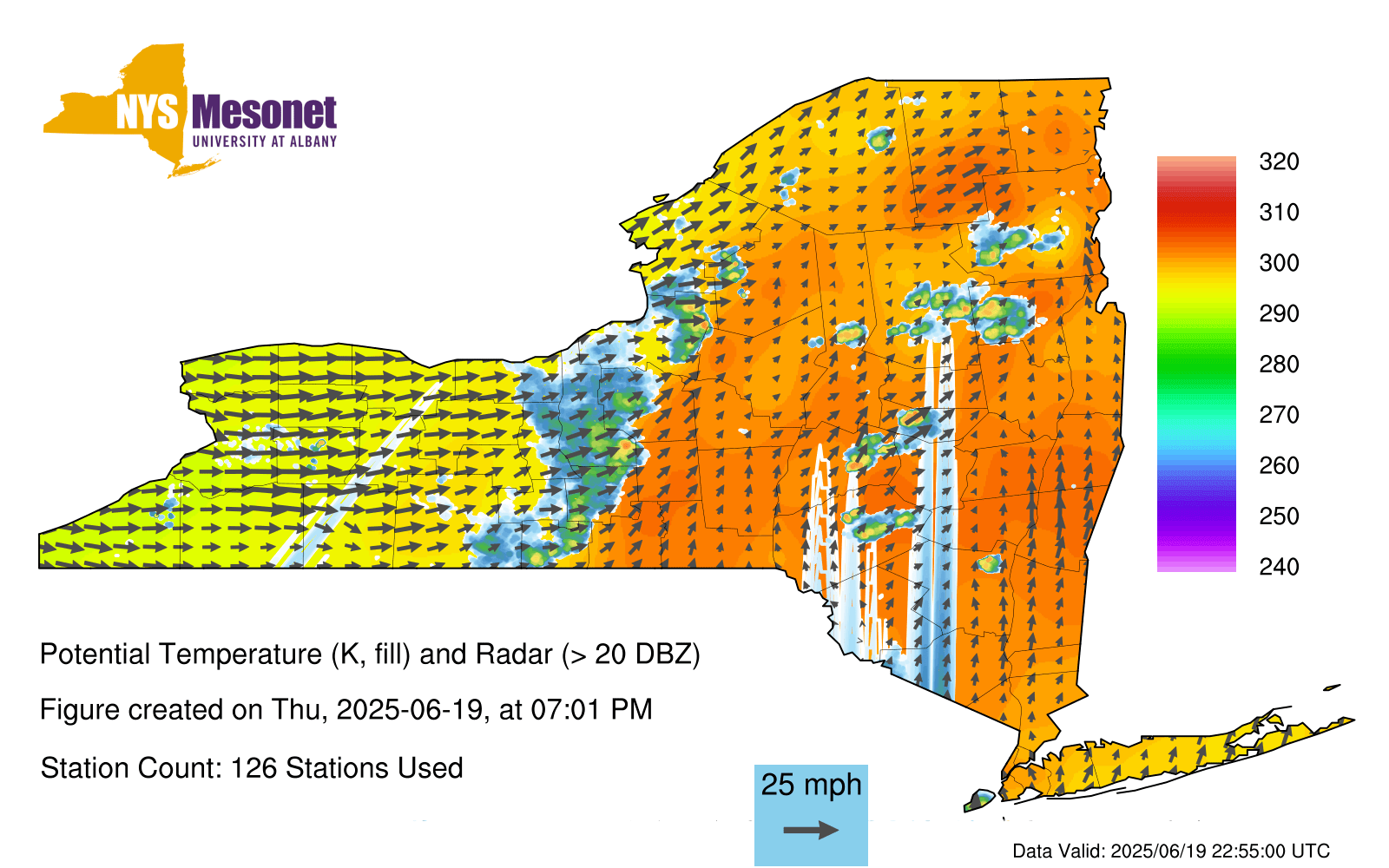 NYS Mesonet
UNIVERSITY AT ALBANY

320
310
300
290
280
270
260
250
240

Potential Temperature (K, fill) and Radar (> 20 DBZ)

Figure created on Thu, 2025-06-19, at 07:01 PM

Station Count: 126 Stations Used

25 mph

Data Valid: 2025/06/19 22:55:00 UTC